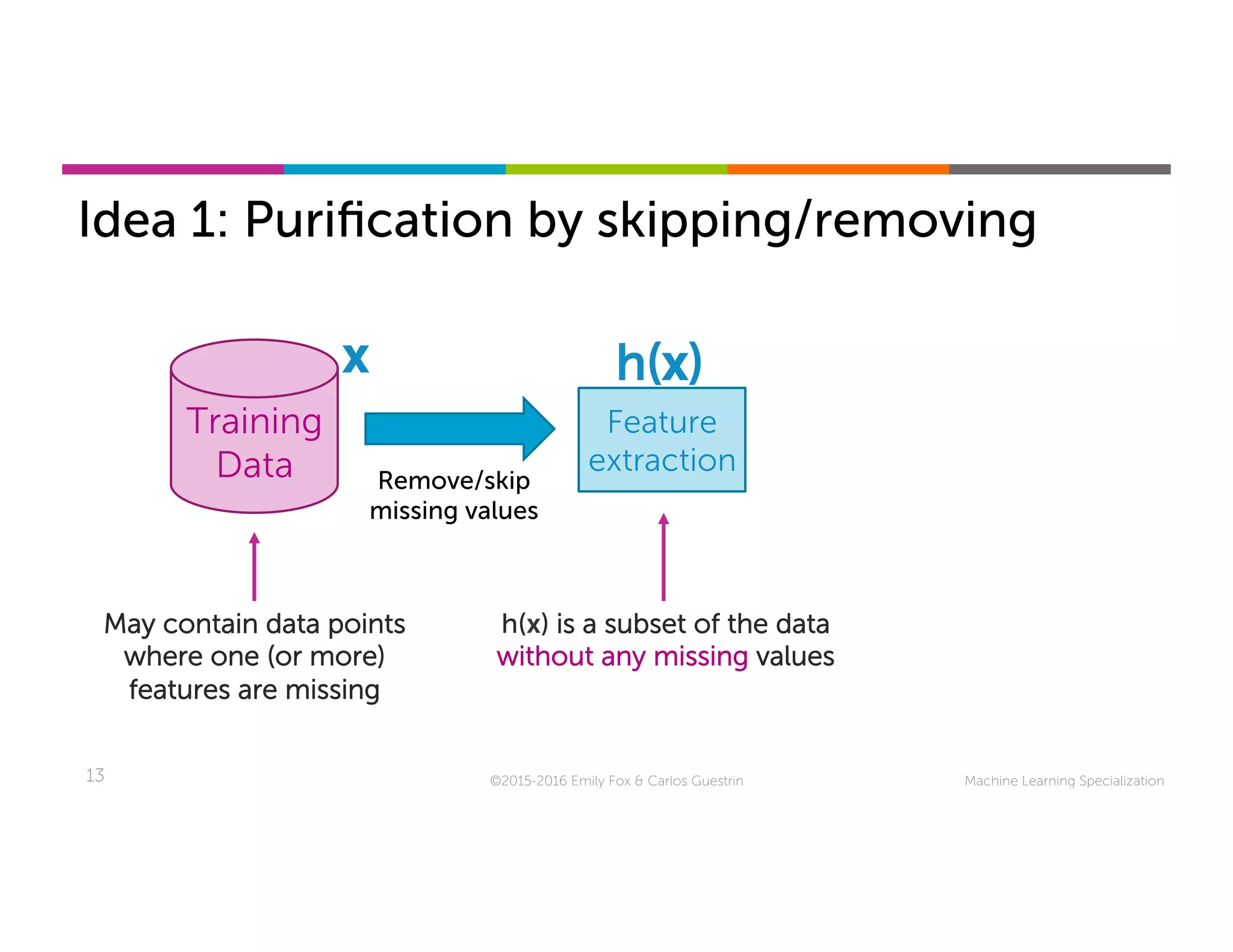 Idea 1: Purification by skipping/removing

Training Data

x

Remove/skip missing values

h(x)

Feature extraction

May contain data points where one (or more) features are missing

h(x) is a subset of the data without any missing values

13

©2015-2016 Emily Fox & Carlos Guestrin

Machine Learning Specialization